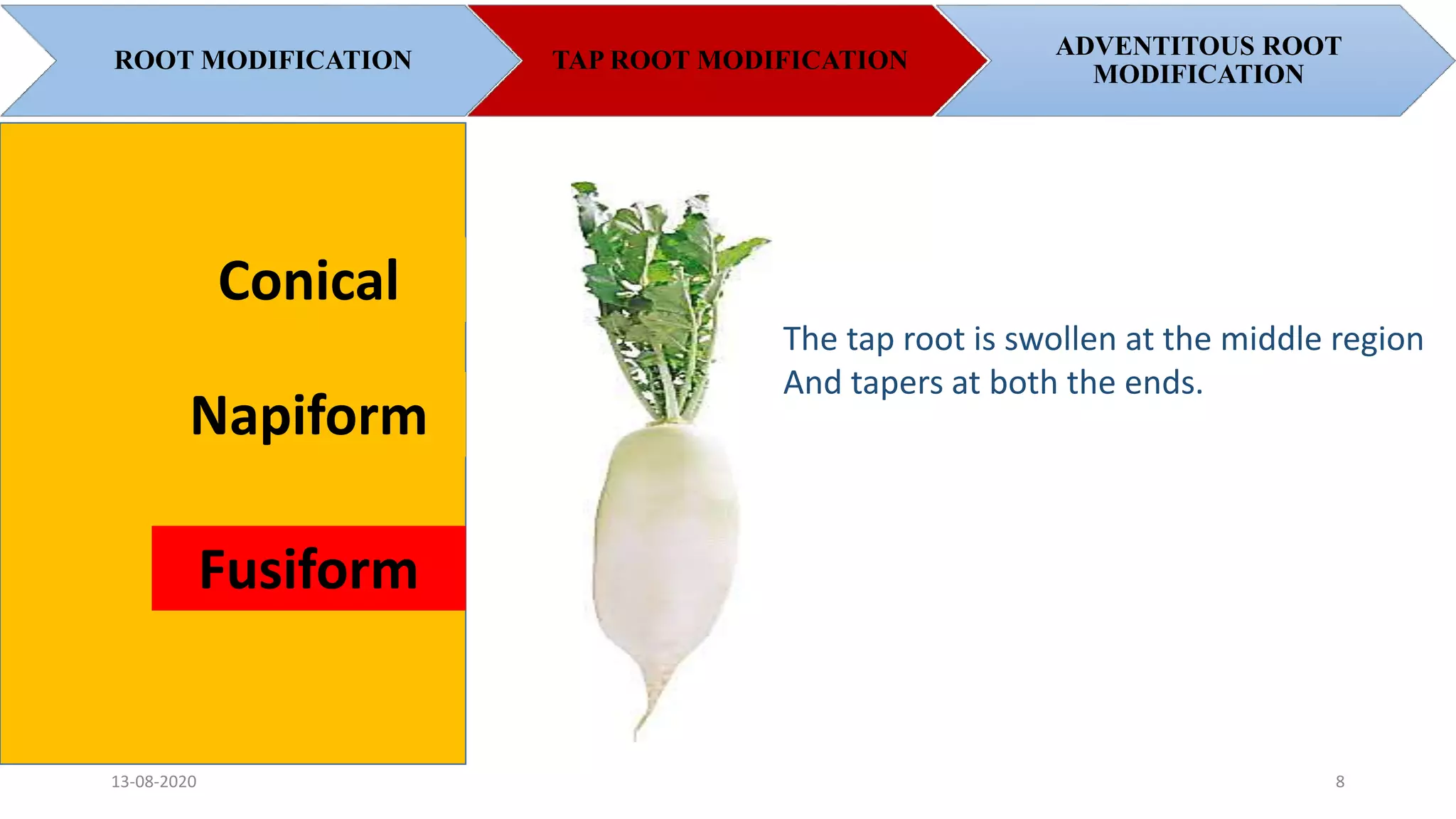 ROOT MODIFICATION

TAP ROOT MODIFICATION

ADVENTITOUS ROOT MODIFICATION

Conical

Napiform

Fusiform

The tap root is swollen at the middle region And tapers at both the ends.

13-08-2020

8